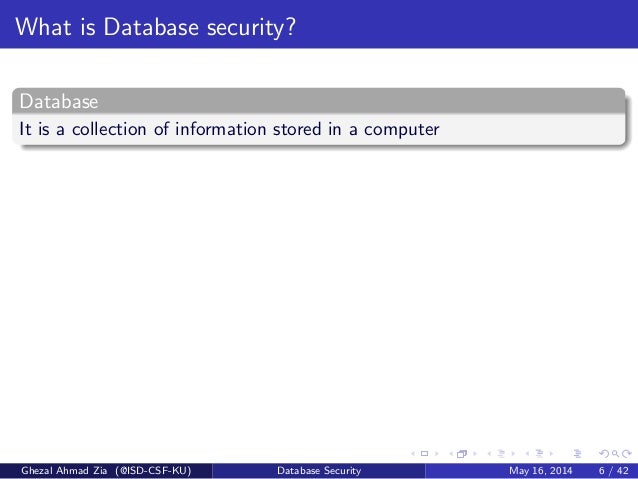 What is Database security?

Database

It is a collection of information stored in a computer

Ghezal Ahmad Zia (@ISD-CSF-KU)

Database Security

May 16, 2014 6 / 42